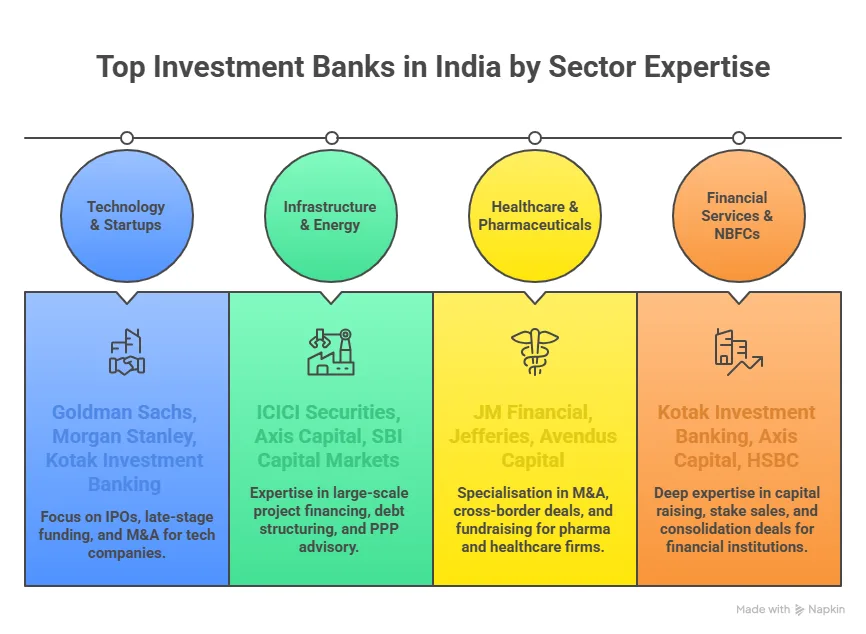 Top Investment Banks in India by Sector Expertise

Technology & Startups

Goldman Sachs, Morgan Stanley, Kotak Investment Banking

Focus on IPOs, late-stage funding, and M&A for tech companies.

Infrastructure & Energy

ICICI Securities, Axis Capital, SBI Capital Markets

Expertise in large-scale project financing, debt structuring, and PPP advisory.

Healthcare & Pharmaceuticals

JM Financial, Jefferies, Avendus Capital

Specialisation in M&A, cross-border deals, and fundraising for pharma and healthcare firms.

Financial Services & NBFCs

Kotak Investment Banking, Axis Capital, HSBC

Deep expertise in capital raising, stake sales, and consolidation deals for financial institutions.

Made with Napkin